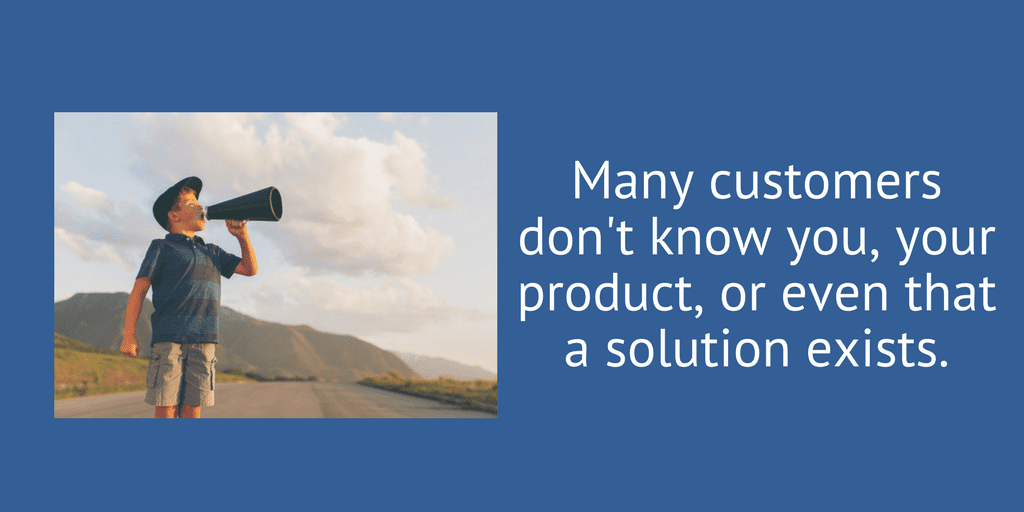 Many customers don't know you, your product, or even that a solution exists.